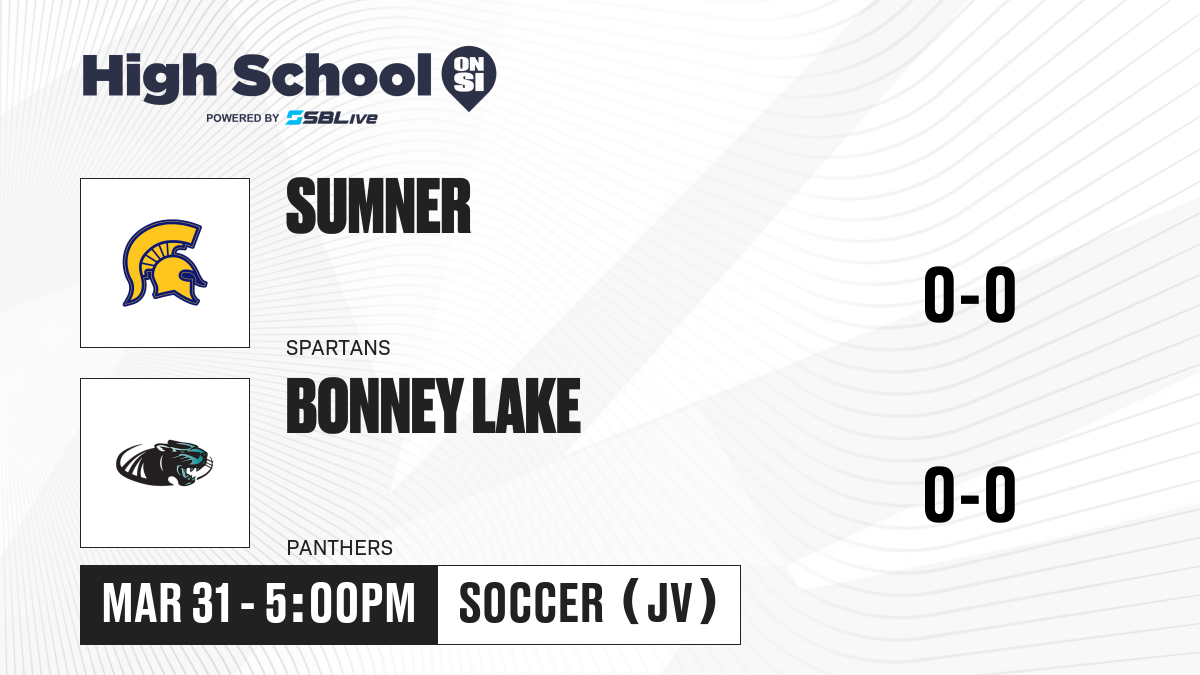 High School ON SI
POWERED BY SBLive

SUMNER
SPARTANS
0-0

BONNEY LAKE
PANTHERS
0-0

MAR 31 - 5:00PM
SOCCER (JV)